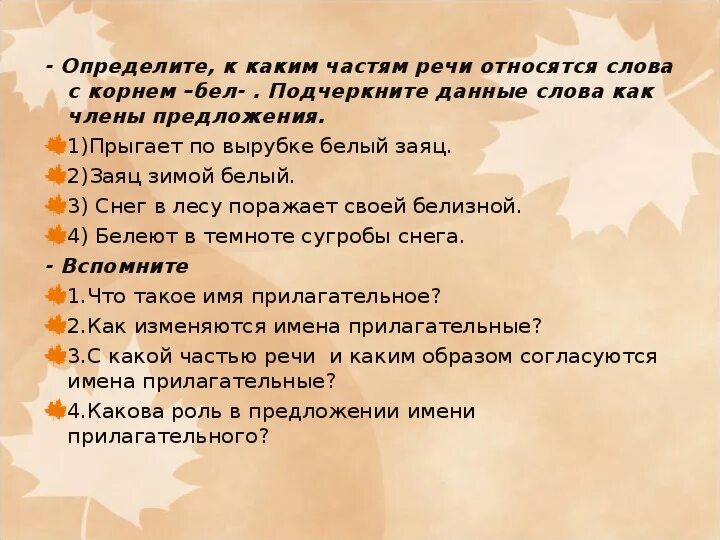 - Определите, к каким частям речи относятся слова с корнем –бел- . Подчеркните данные слова как члены предложения.

1)Прыгает по вырубке белый заяц.

2)Заяц зимой белый.

3) Снег в лесу поражает своей белизной.

4) Белеют в темноте сугробы снега.

- Вспомните

1.Что такое имя прилагательное?

2.Как изменяются имена прилагательные?

3.С какой частью речи и каким образом согласуются имена прилагательные?

4.Какова роль в предложении имени прилагательного?